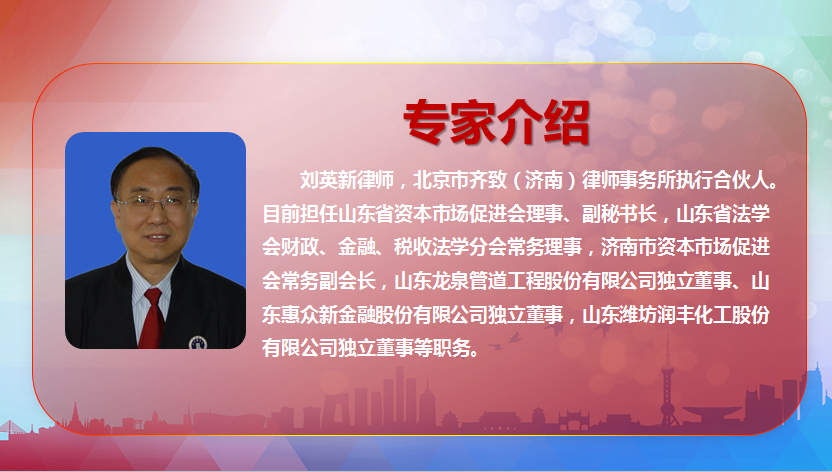 专家介绍

刘英新律师，北京市齐致（济南）律师事务所执行合伙人。目前担任山东省资本市场促进会理事、副秘书长，山东省法学会财政、金融、税收法学分会常务理事，济南市资本市场促进会常务副会长，山东龙泉管道工程股份有限公司独立董事、山东惠众新金融股份有限公司独立董事，山东潍坊润丰化工股份有限公司独立董事等职务。